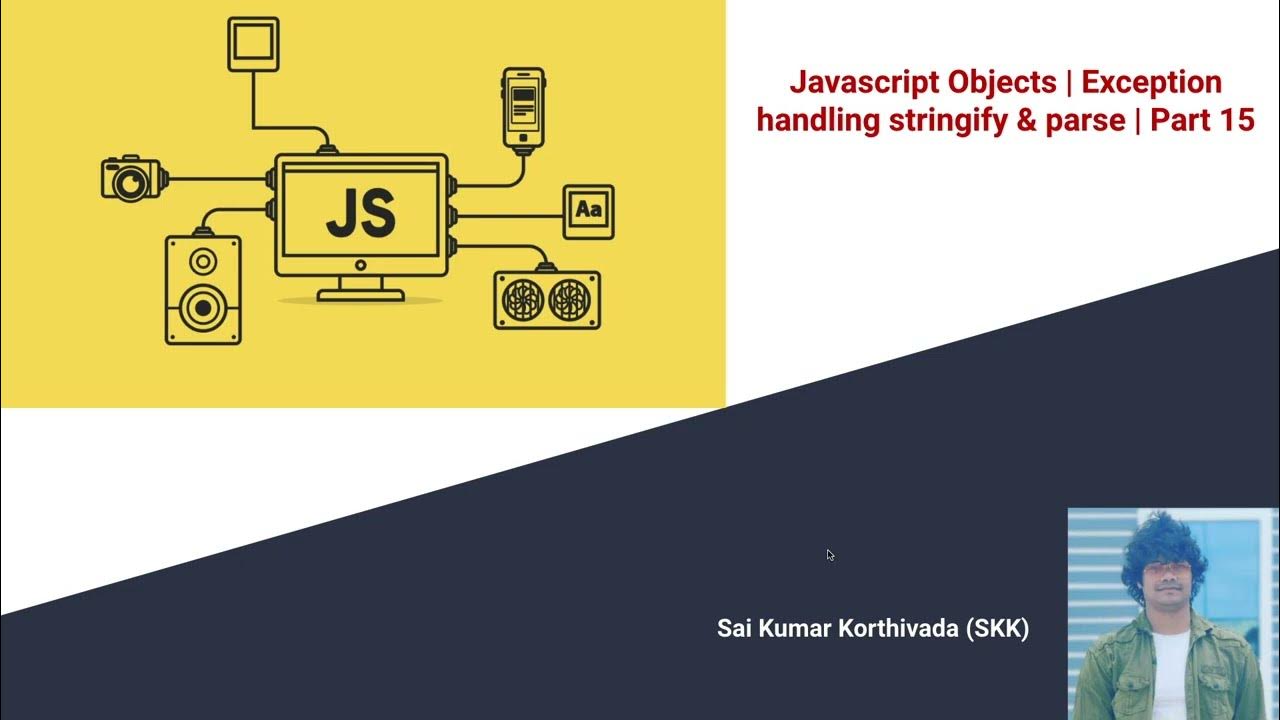 JS

Aa

Javascript Objects | Exception handling stringify & parse | Part 15

Sai Kumar Korthivada (SKK)